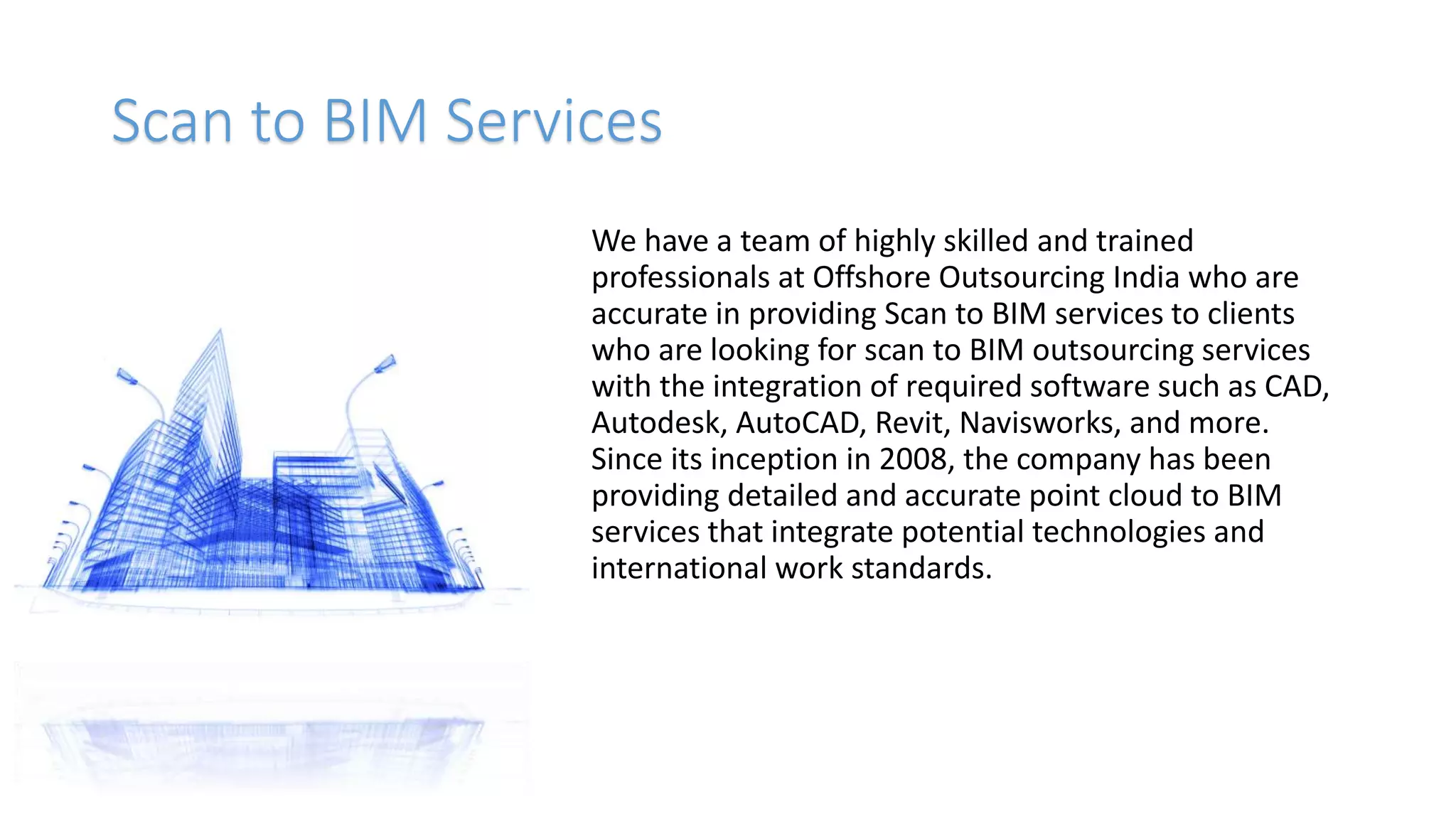 Scan to BIM Services

We have a team of highly skilled and trained professionals at Offshore Outsourcing India who are accurate in providing Scan to BIM services to clients who are looking for scan to BIM outsourcing services with the integration of required software such as CAD, Autodesk, AutoCAD, Revit, Navisworks, and more. Since its inception in 2008, the company has been providing detailed and accurate point cloud to BIM services that integrate potential technologies and international work standards.